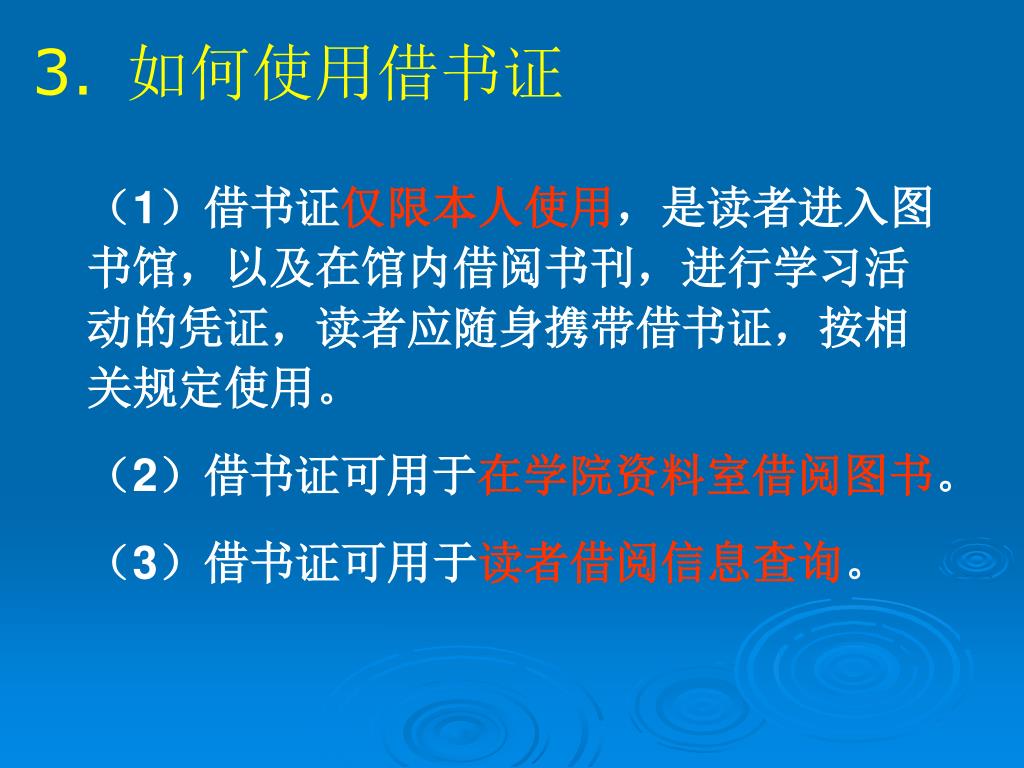 3. 如何使用借书证

（1）借书证仅限本人使用，是读者进入图书馆，以及在馆内借阅书刊，进行学习活动的凭证，读者应随身携带借书证，按相关规定使用。

（2）借书证可用于在学院资料室借阅图书。

（3）借书证可用于读者借阅信息查询。